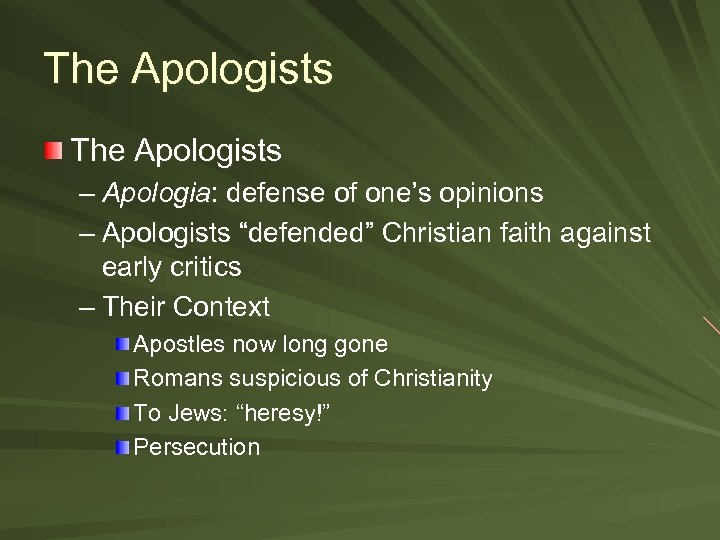 The Apologists

The Apologists
– Apologia: defense of one's opinions
– Apologists "defended" Christian faith against early critics
– Their Context
Apostles now long gone
Romans suspicious of Christianity
To Jews: "heresy!"
Persecution